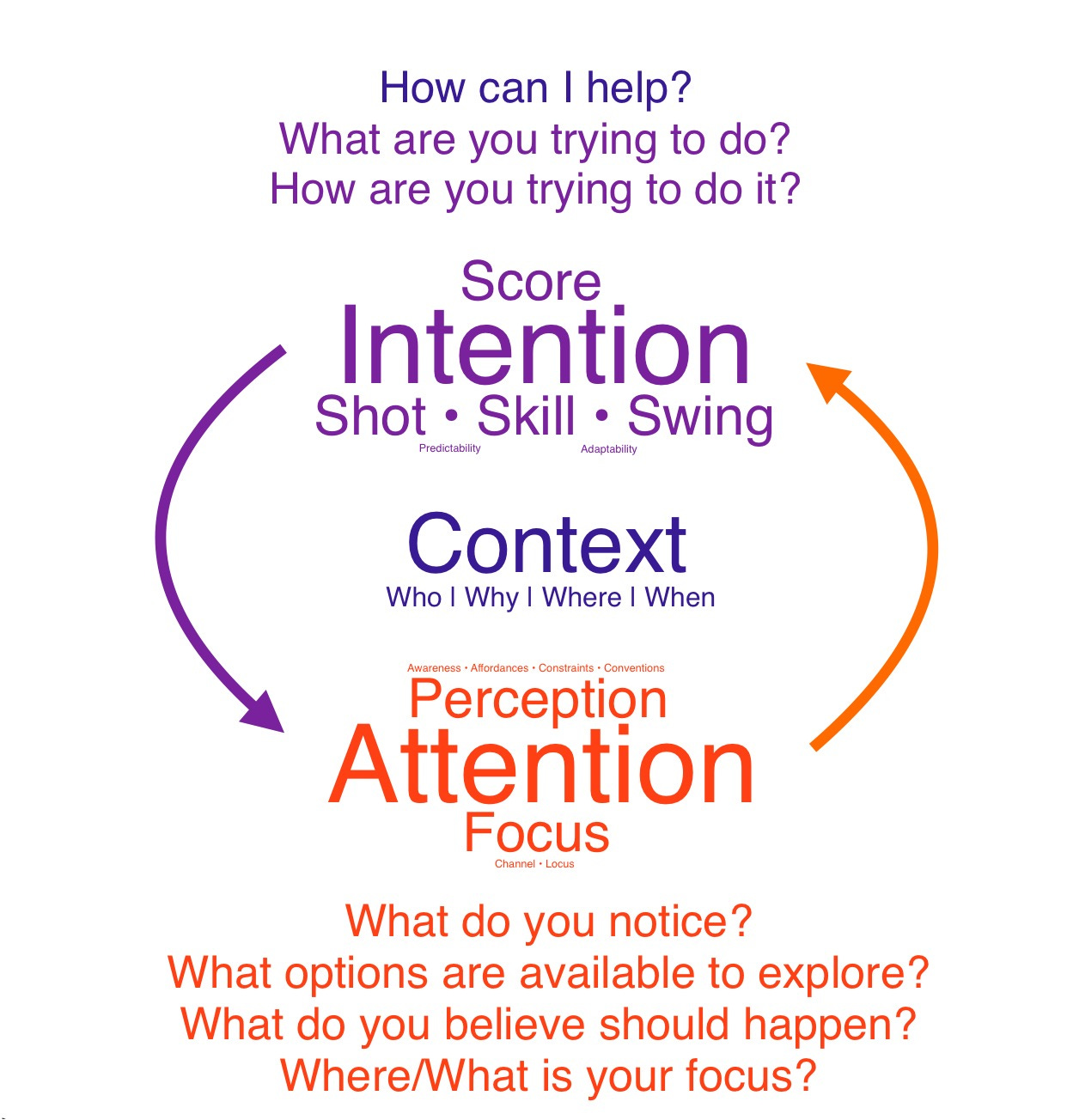 How can I help?
What are you trying to do?
How are you trying to do it?

Score
Intention
Shot • Skill • Swing
Predictability Adaptability

Context
Who | Why | Where | When

Awareness • Affordances • Constraints • Conventions
Perception
Attention
Focus
Channel • Locus

What do you notice?
What options are available to explore?
What do you believe should happen?
Where/What is your focus?